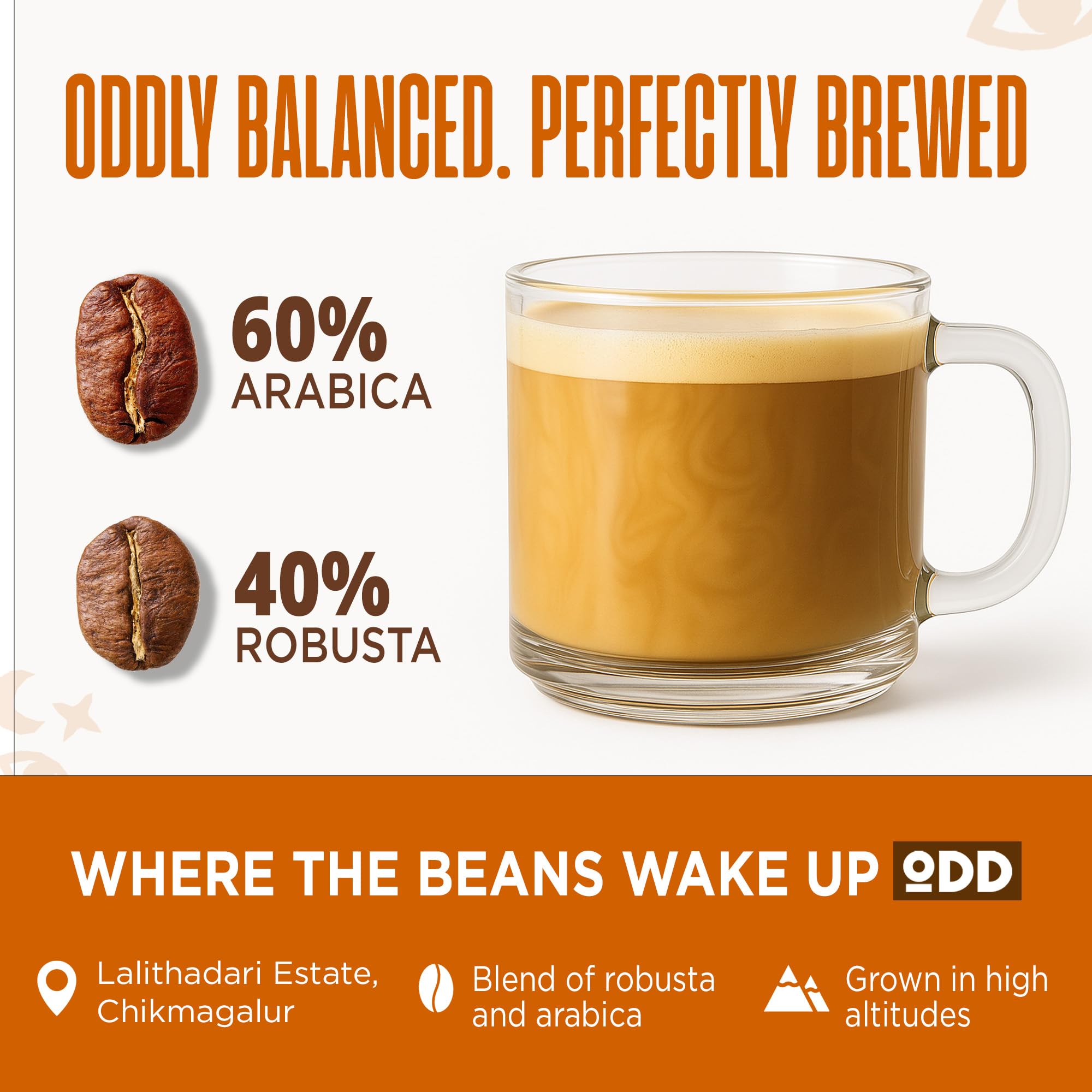 ODDLY BALANCED. PERFECTLY BREWED

60%
ARABICA

40%
ROBUSTA

WHERE THE BEANS WAKE UP ODD

Lalithadari Estate, Chikmagalur

Blend of robusta and arabica

Grown in high altitudes